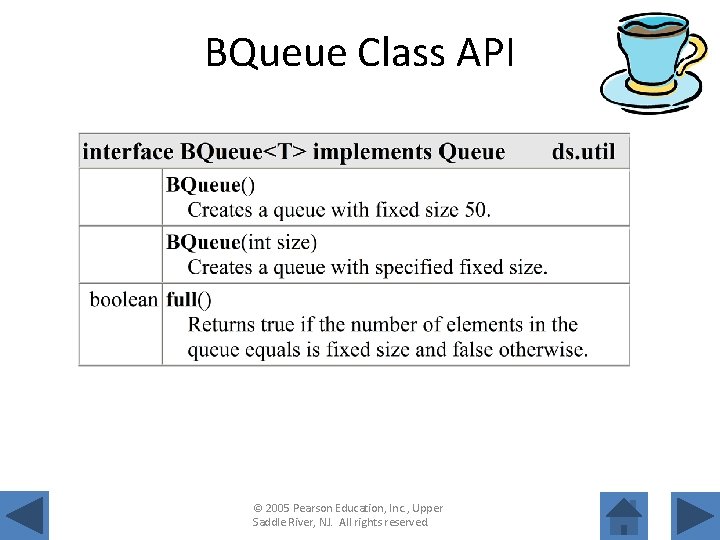 BQueue Class API

| interface BQueue<T> implements Queue | ds.util |
|---|---|
| | BQueue() Creates a queue with fixed size 50. |
| | BQueue(int size) Creates a queue with specified fixed size. |
| boolean | full() Returns true if the number of elements in the queue equals is fixed size and false otherwise. |

© 2005 Pearson Education, Inc., Upper Saddle River, NJ. All rights reserved